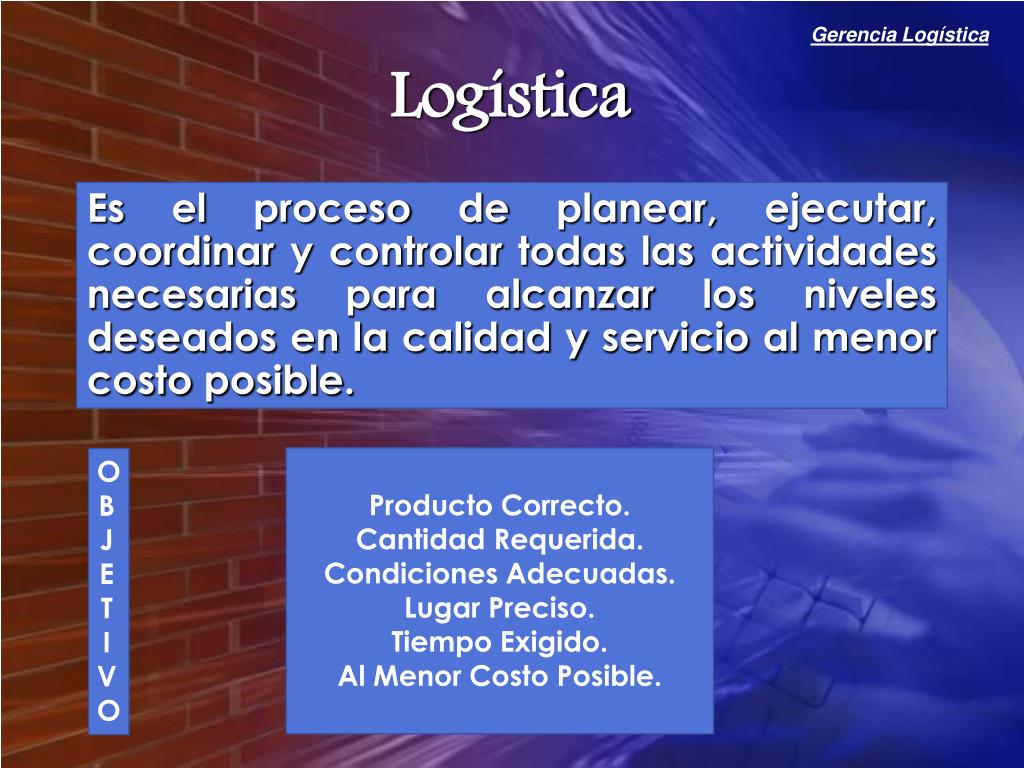 Gerencia Logística

Logística

Es el proceso de planear, ejecutar, coordinar y controlar todas las actividades necesarias para alcanzar los niveles deseados en la calidad y servicio al menor costo posible.

O
B
J
E
T
I
V
O

Producto Correcto.
Cantidad Requerida.
Condiciones Adecuadas.
Lugar Preciso.
Tiempo Exigido.
Al Menor Costo Posible.